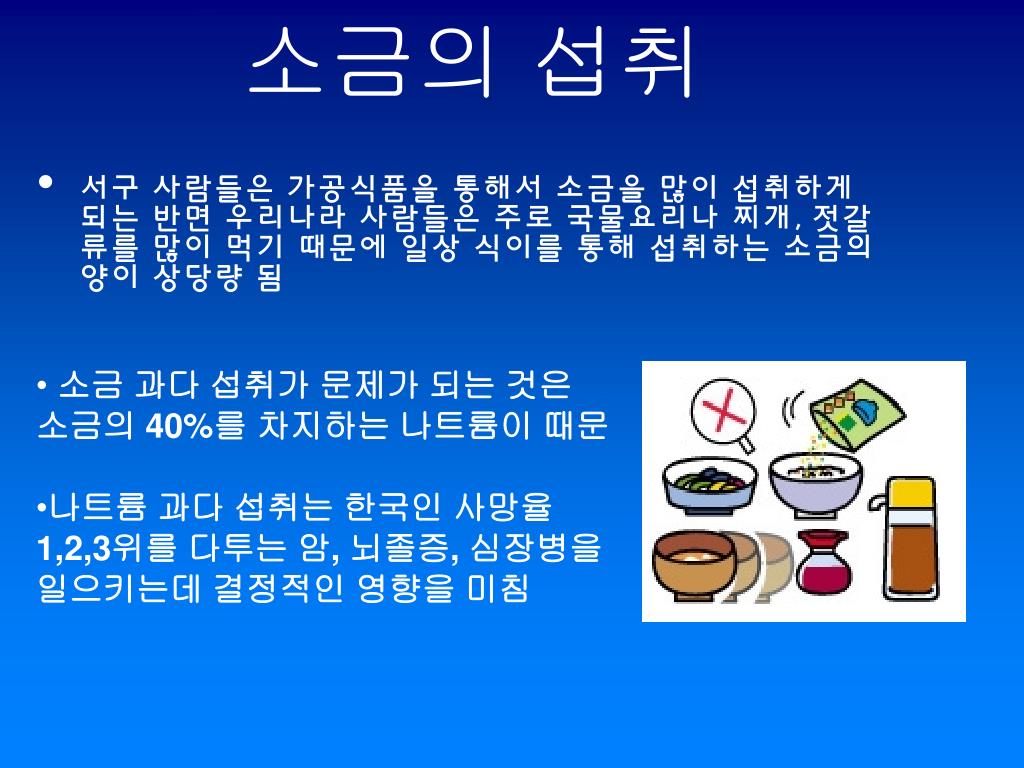 소금의 섭취

• 서구 사람들은 가공식품을 통해서 소금을 많이 섭취하게 되는 반면 우리나라 사람들은 주로 국물요리나 찌개, 젓갈류를 많이 먹기 때문에 일상 식이를 통해 섭취하는 소금의 양이 상당량 됨

• 소금 과다 섭취가 문제가 되는 것은 소금의 40%를 차지하는 나트륨이 때문

•나트륨 과다 섭취는 한국인 사망율 1,2,3위를 다투는 암, 뇌졸증, 심장병을 일으키는데 결정적인 영향을 미침